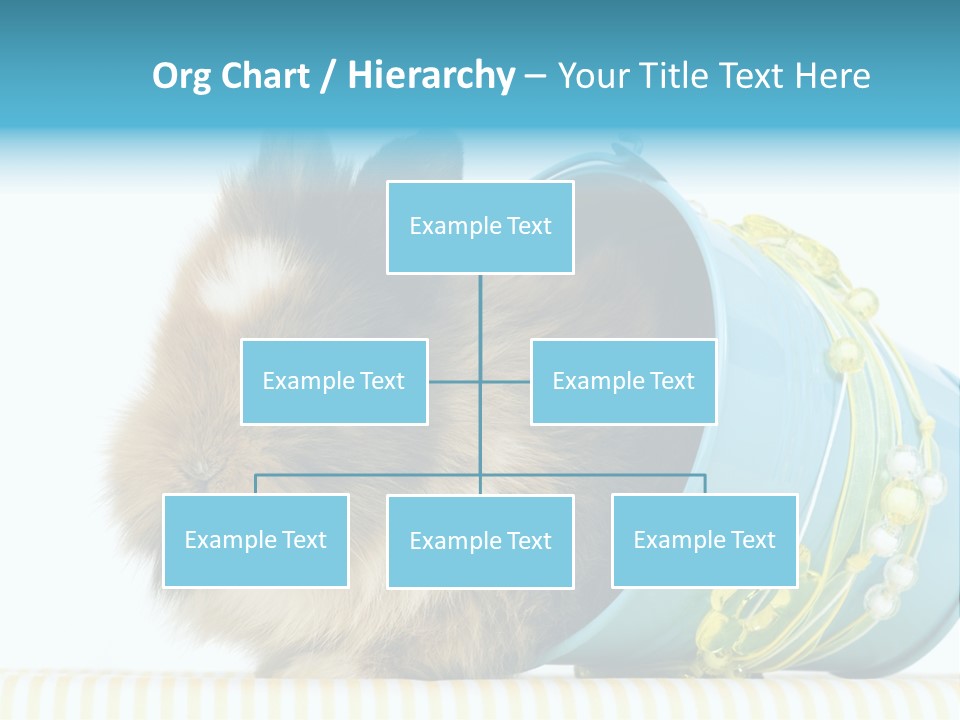 Org Chart / Hierarchy – Your Title Text Here

Example Text

Example Text

Example Text

Example Text

Example Text

Example Text